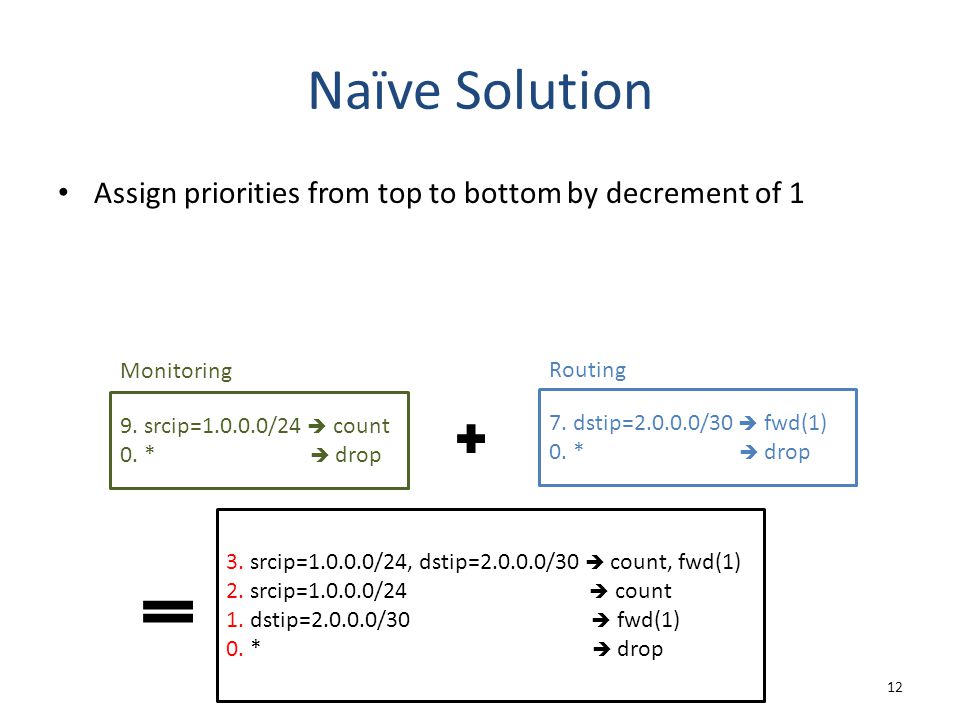 Naïve Solution

• Assign priorities from top to bottom by decrement of 1

Monitoring

9. srcip=1.0.0.0/24 ➔ count
0. * ➔ drop

+

Routing

7. dstip=2.0.0.0/30 ➔ fwd(1)
0. * ➔ drop

=

3. srcip=1.0.0.0/24, dstip=2.0.0.0/30 ➔ count, fwd(1)
2. srcip=1.0.0.0/24 ➔ count
1. dstip=2.0.0.0/30 ➔ fwd(1)
0. * ➔ drop

12